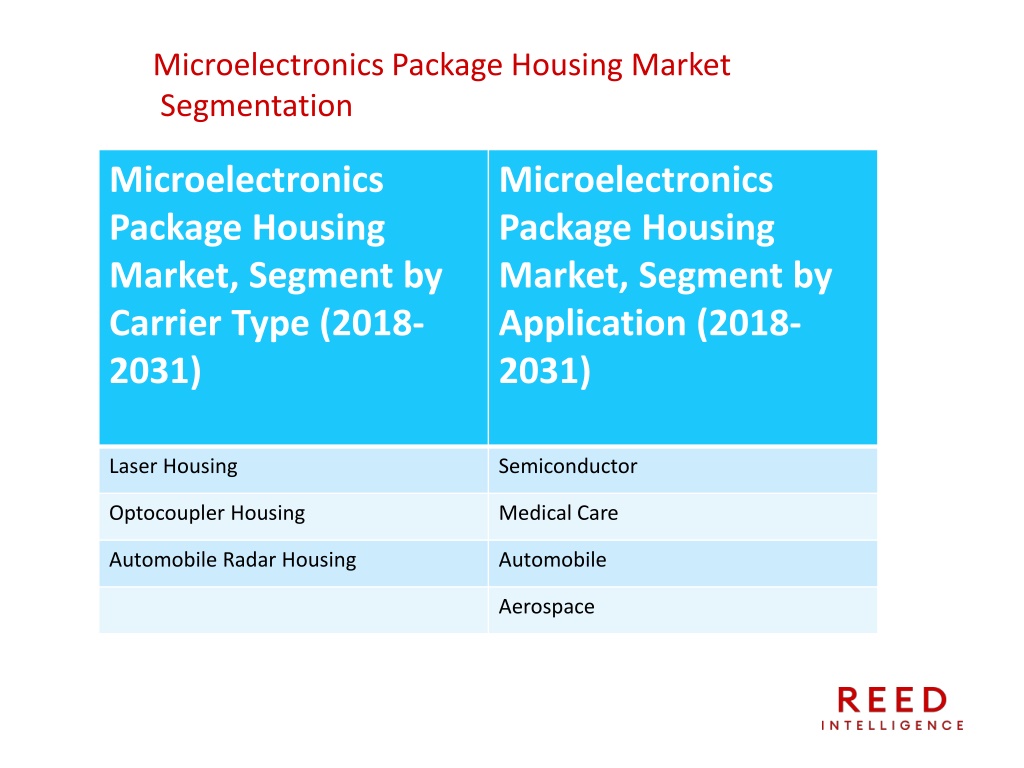 Microelectronics Package Housing Market Segmentation

| Microelectronics Package Housing Market, Segment by Carrier Type (2018-2031) | Microelectronics Package Housing Market, Segment by Application (2018-2031) |
|---|---|
| Laser Housing | Semiconductor |
| Optocoupler Housing | Medical Care |
| Automobile Radar Housing | Automobile |
| | Aerospace |

REED
INTELLIGENCE